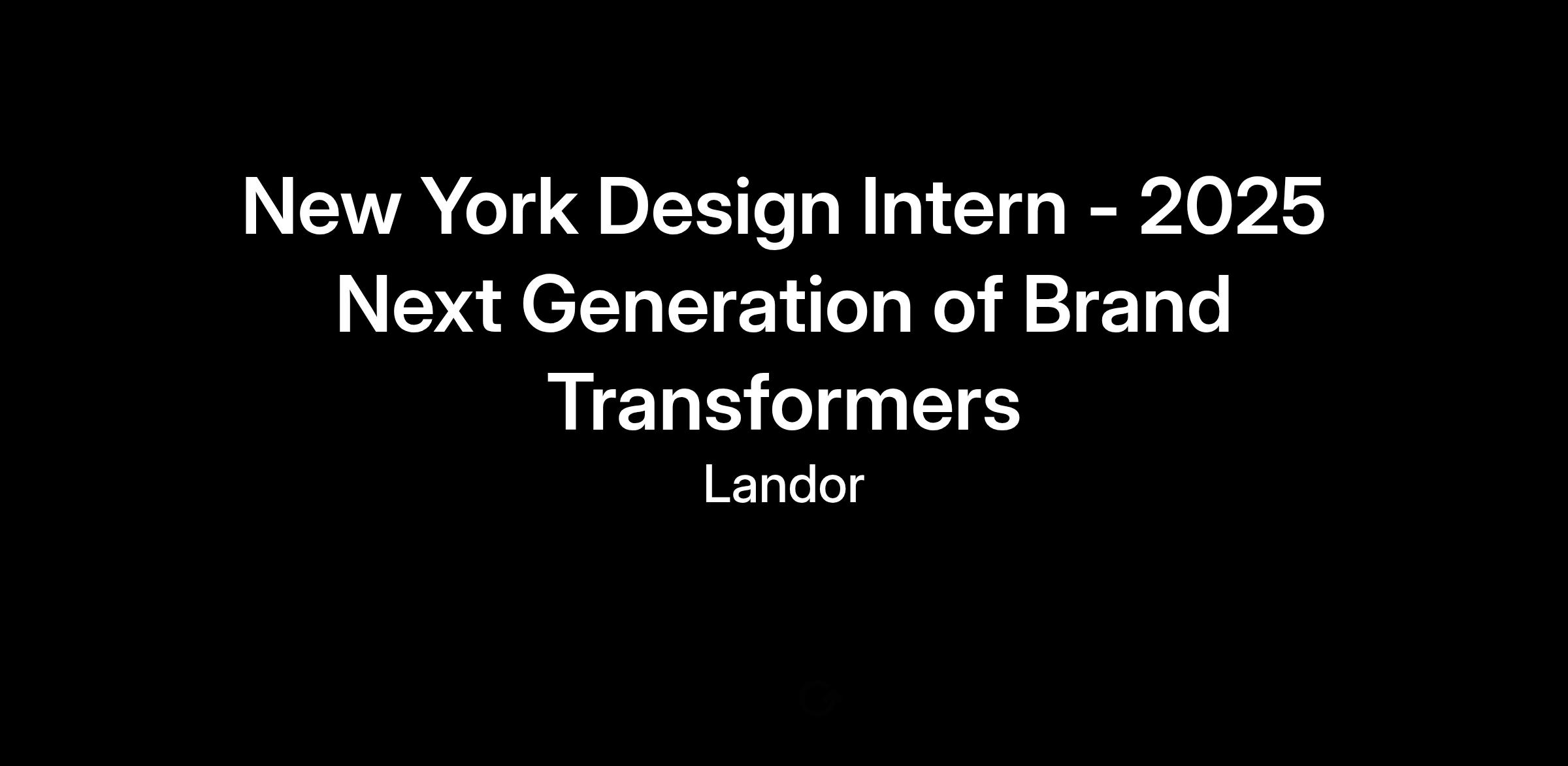 New York Design Intern - 2025 Next Generation of Brand Transformers

Landor